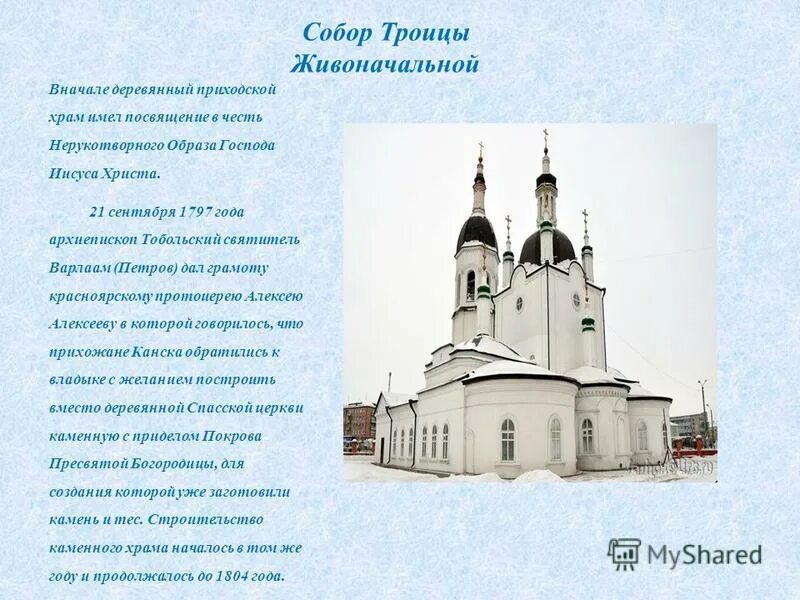 Собор Троицы Живоначальной

Вначале деревянный приходской храм имел посвящение в честь Нерукотворного Образа Господа Иисуса Христа.

21 сентября 1797 года архиепископ Тобольский святитель Варлаам (Петров) дал грамоту красноярскому протоиерею Алексею Алексееву в которой говорилось, что прихожане Канска обратились к владыке с желанием построить вместо деревянной Спасской церкви каменную с приделом Покрова Пресвятой Богородицы, для создания которой уже заготовили камень и тес. Строительство каменного храма началось в том же году и продолжалось до 1804 года.

MyShared